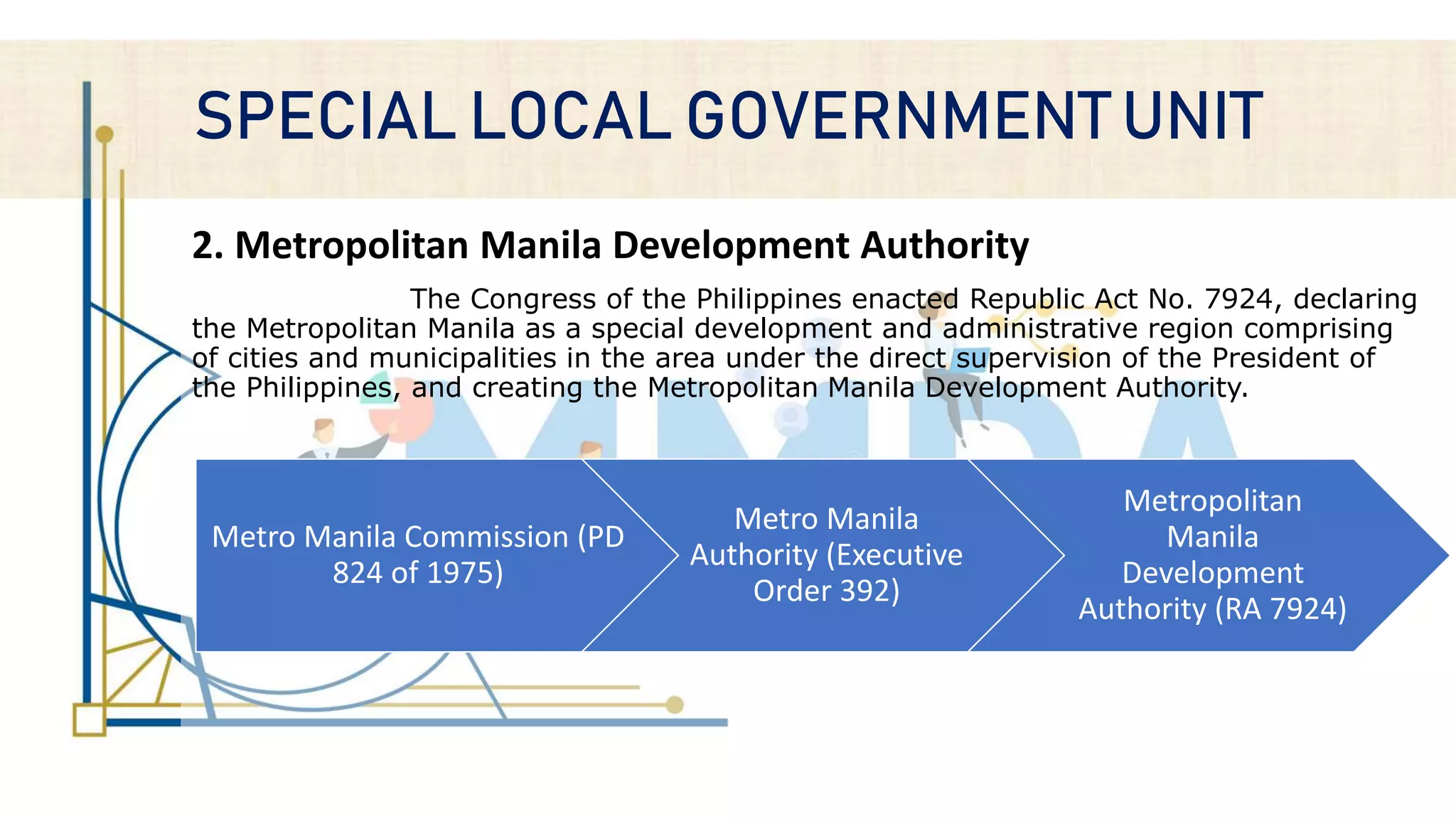 SPECIAL LOCAL GOVERNMENT UNIT

2. Metropolitan Manila Development Authority

The Congress of the Philippines enacted Republic Act No. 7924, declaring the Metropolitan Manila as a special development and administrative region comprising of cities and municipalities in the area under the direct supervision of the President of the Philippines, and creating the Metropolitan Manila Development Authority.

Metro Manila Commission (PD 824 of 1975)

Metro Manila Authority (Executive Order 392)

Metropolitan Manila Development Authority (RA 7924)